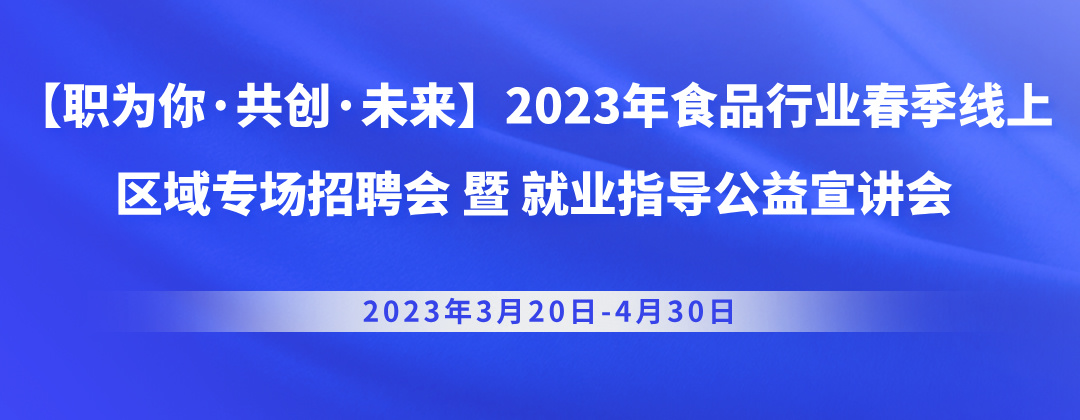 【职为你·共创·未来】2023年食品行业春季线上区域专场招聘会 暨 就业指导公益宣讲会

2023年3月20日-4月30日